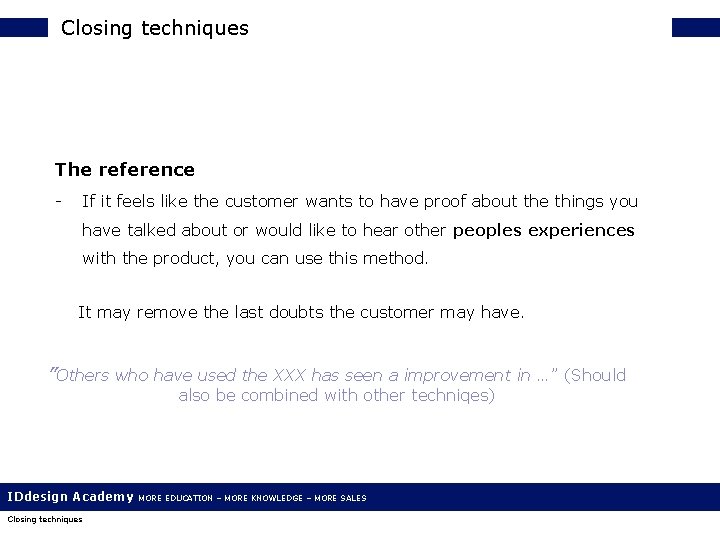 Closing techniques

The reference

- If it feels like the customer wants to have proof about the things you have talked about or would like to hear other peoples experiences with the product, you can use this method.

It may remove the last doubts the customer may have.

"Others who have used the XXX has seen a improvement in …" (Should also be combined with other techniqes)

IDdesign Academy MORE EDUCATION – MORE KNOWLEDGE – MORE SALES

Closing techniques